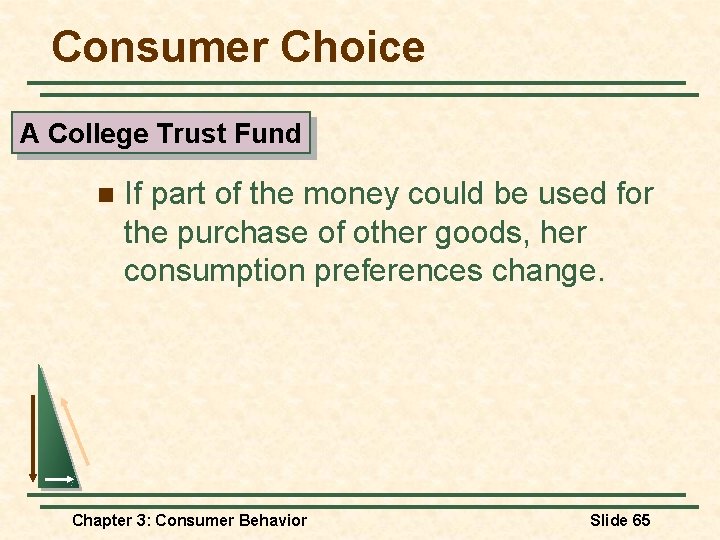 Consumer Choice

A College Trust Fund

If part of the money could be used for the purchase of other goods, her consumption preferences change.

Chapter 3: Consumer Behavior

Slide 65